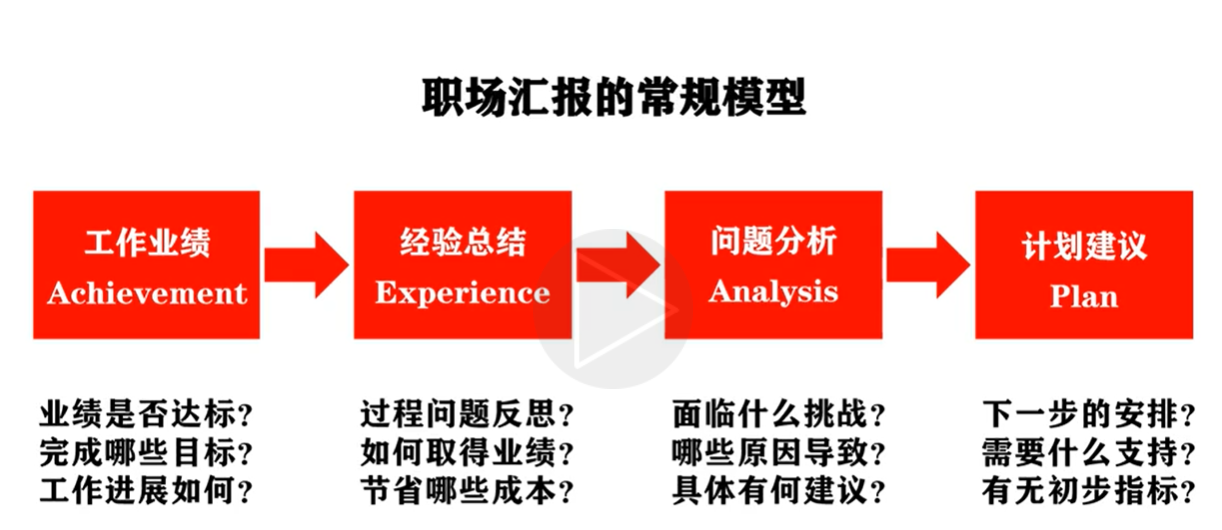 职场汇报的常规模型

工作业绩
Achievement

经验总结
Experience

问题分析
Analysis

计划建议
Plan

业绩是否达标？
完成哪些目标？
工作进展如何？

过程问题反思？
如何取得业绩？
节省哪些成本？

面临什么挑战？
哪些原因导致？
具体有何建议？

下一步的安排？
需要什么支持？
有无初步指标？